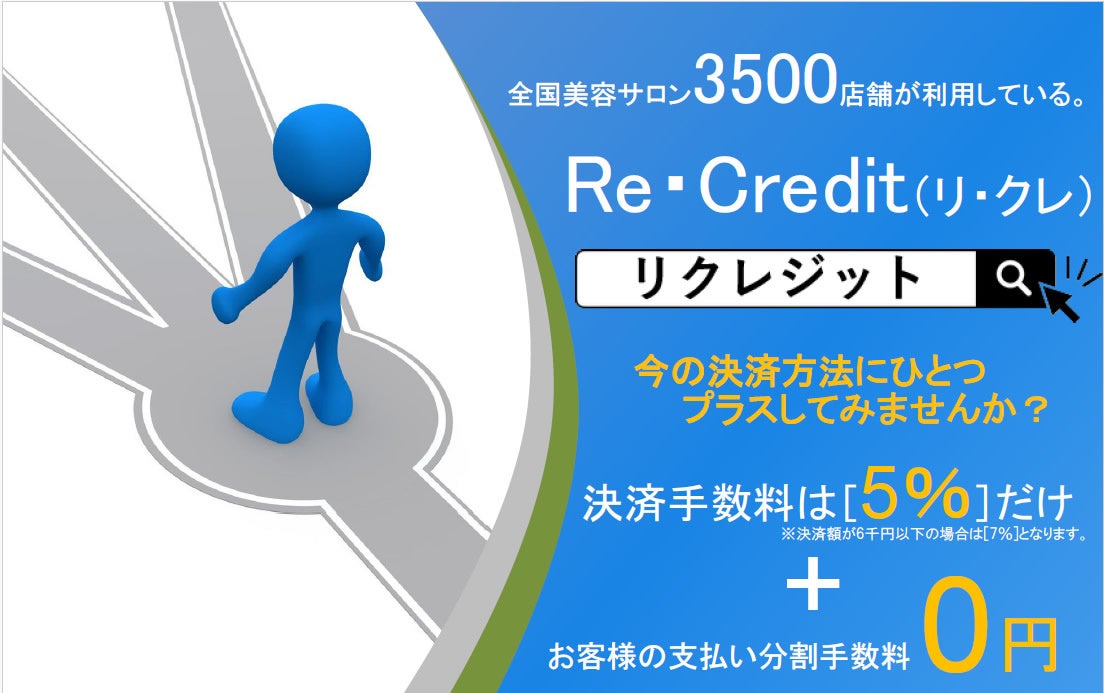 全国美容サロン3500店舗が利用している。

Re・Credit（リ・クレ）

リクレジット

今の決済方法にひとつ
プラスしてみませんか？

決済手数料は[5%]だけ
※決済額が6千円以下の場合は[7%]となります。

＋

お客様の支払い分割手数料 0円